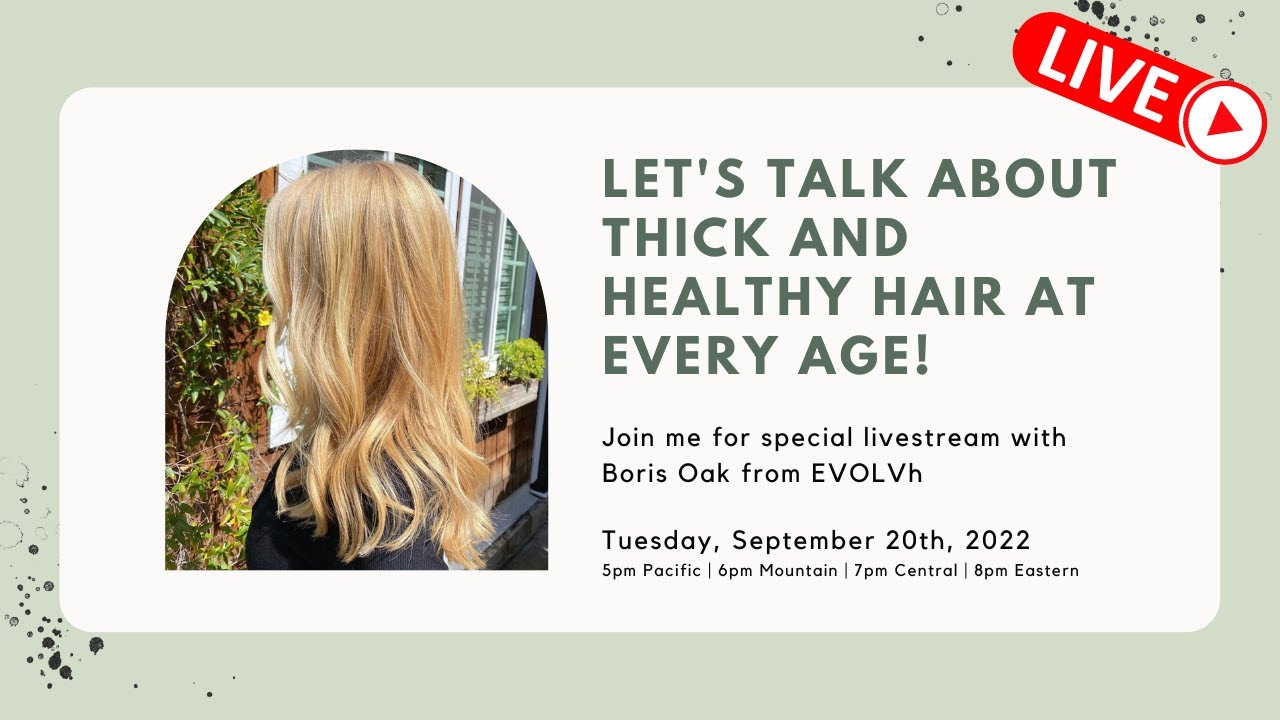 LIVE

LET'S TALK ABOUT THICK AND HEALTHY HAIR AT EVERY AGE!

Join me for special livestream with Boris Oak from EVOLVh

Tuesday, September 20th, 2022
5pm Pacific | 6pm Mountain | 7pm Central | 8pm Eastern